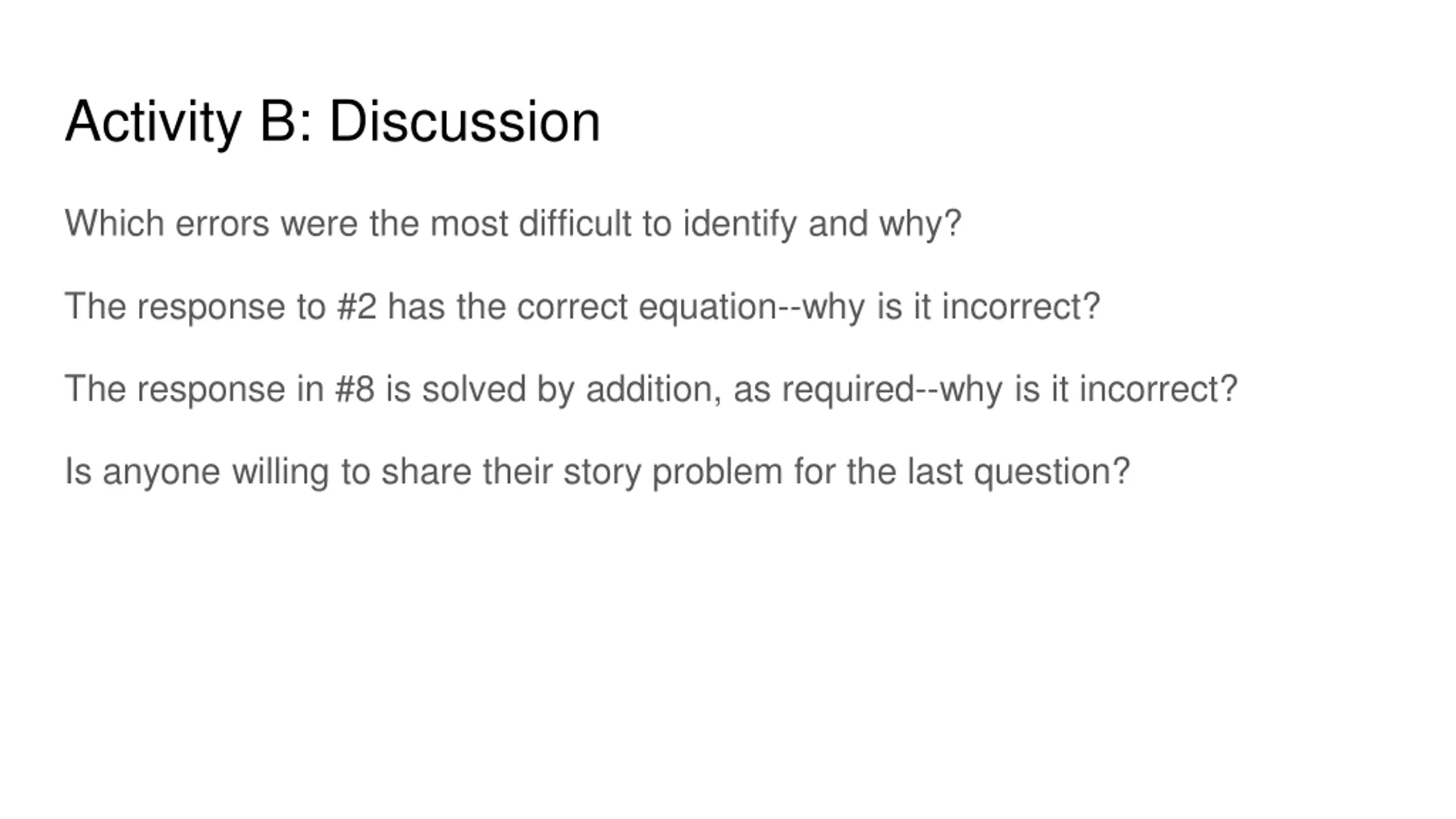 Activity B: Discussion

Which errors were the most difficult to identify and why?

The response to #2 has the correct equation--why is it incorrect?

The response in #8 is solved by addition, as required--why is it incorrect?

Is anyone willing to share their story problem for the last question?